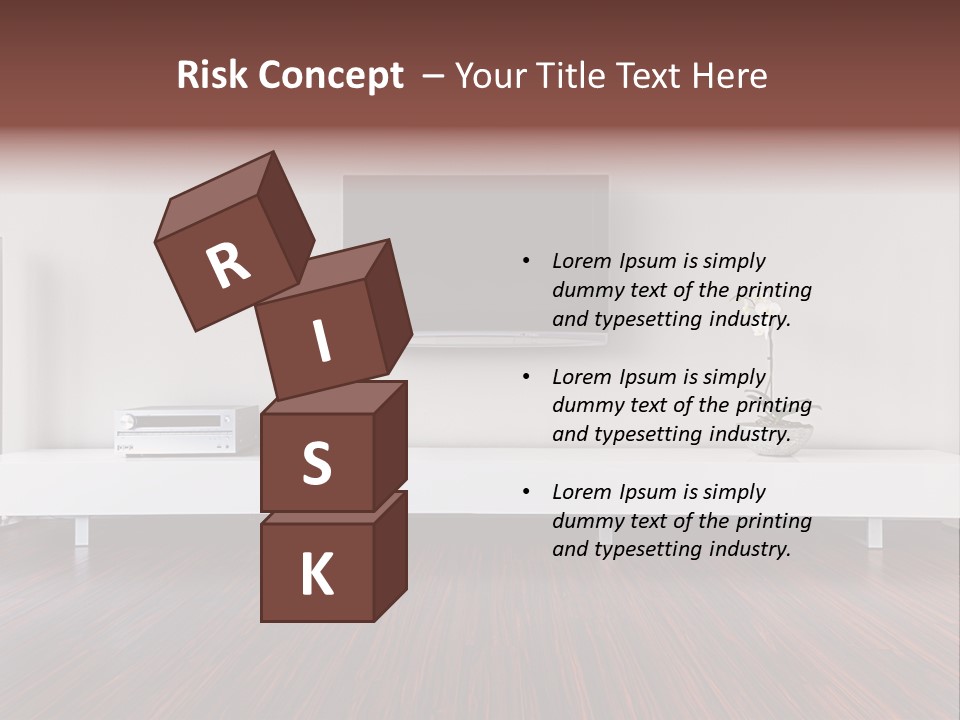 Risk Concept – Your Title Text Here

R
I
S
K

• Lorem Ipsum is simply dummy text of the printing and typesetting industry.

• Lorem Ipsum is simply dummy text of the printing and typesetting industry.

• Lorem Ipsum is simply dummy text of the printing and typesetting industry.